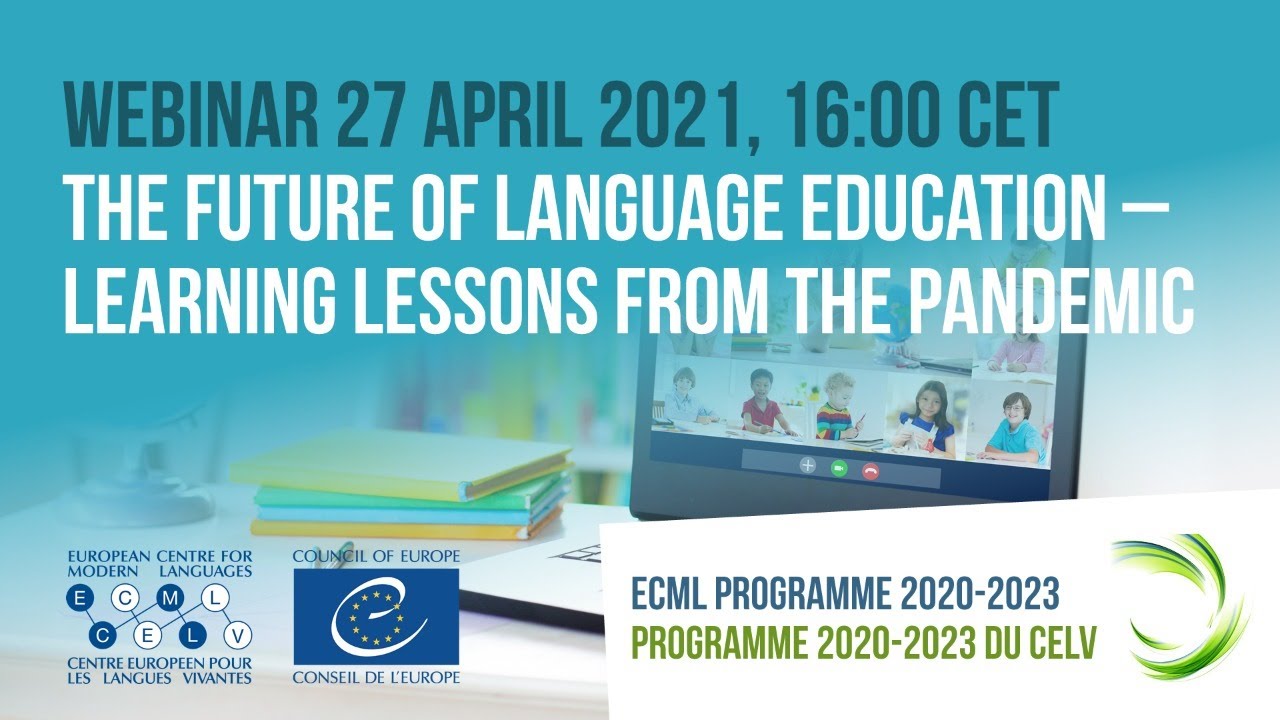 WEBINAR 27 APRIL 2021, 16:00 CET
THE FUTURE OF LANGUAGE EDUCATION – LEARNING LESSONS FROM THE PANDEMIC

EUROPEAN CENTRE FOR MODERN LANGUAGES
E C M L
C E L V
CENTRE EUROPEEN POUR LES LANGUES VIVANTES

COUNCIL OF EUROPE
CONSEIL DE L'EUROPE

ECML PROGRAMME 2020-2023
PROGRAMME 2020-2023 DU CELV